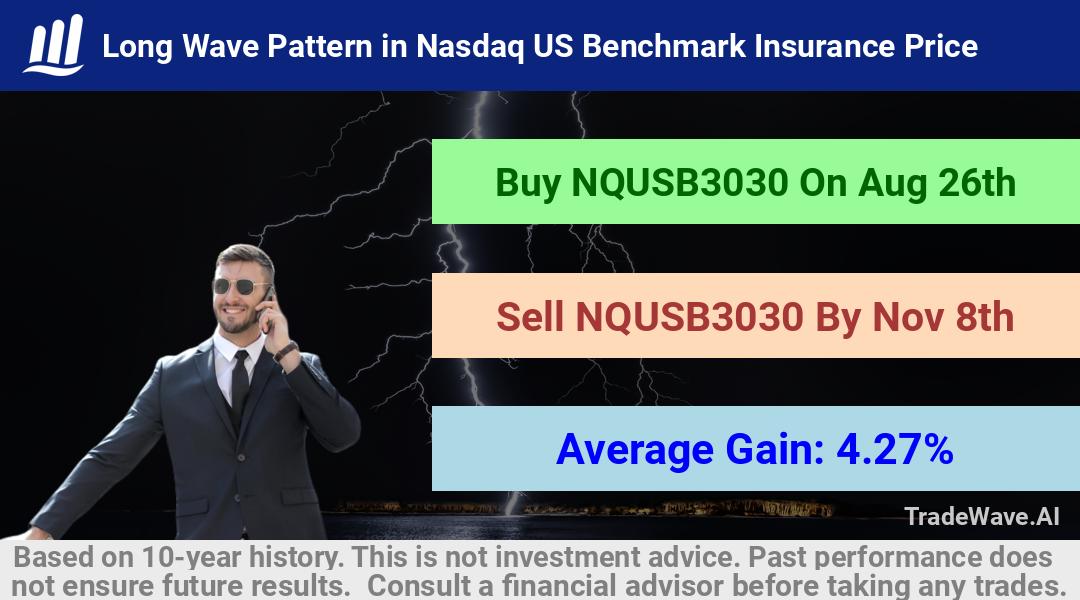 Long Wave Pattern in Nasdaq US Benchmark Insurance Price

Buy NQUSB3030 On Aug 26th

Sell NQUSB3030 By Nov 8th

Average Gain: 4.27%

TradeWave.AI

Based on 10-year history. This is not investment advice. Past performance does not ensure future results. Consult a financial advisor before taking any trades.